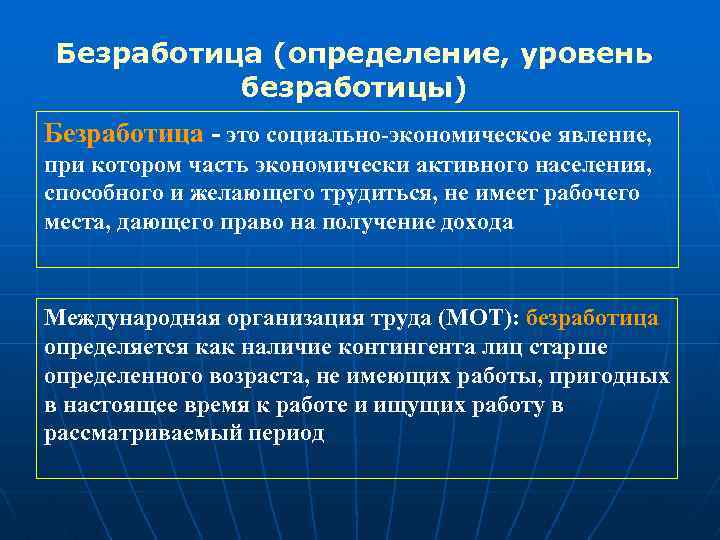 Безработица (определение, уровень безработицы)

Безработица - это социально-экономическое явление, при котором часть экономически активного населения, способного и желающего трудиться, не имеет рабочего места, дающего право на получение дохода

Международная организация труда (МОТ): безработица определяется как наличие контингента лиц старше определенного возраста, не имеющих работы, пригодных в настоящее время к работе и ищущих работу в рассматриваемый период